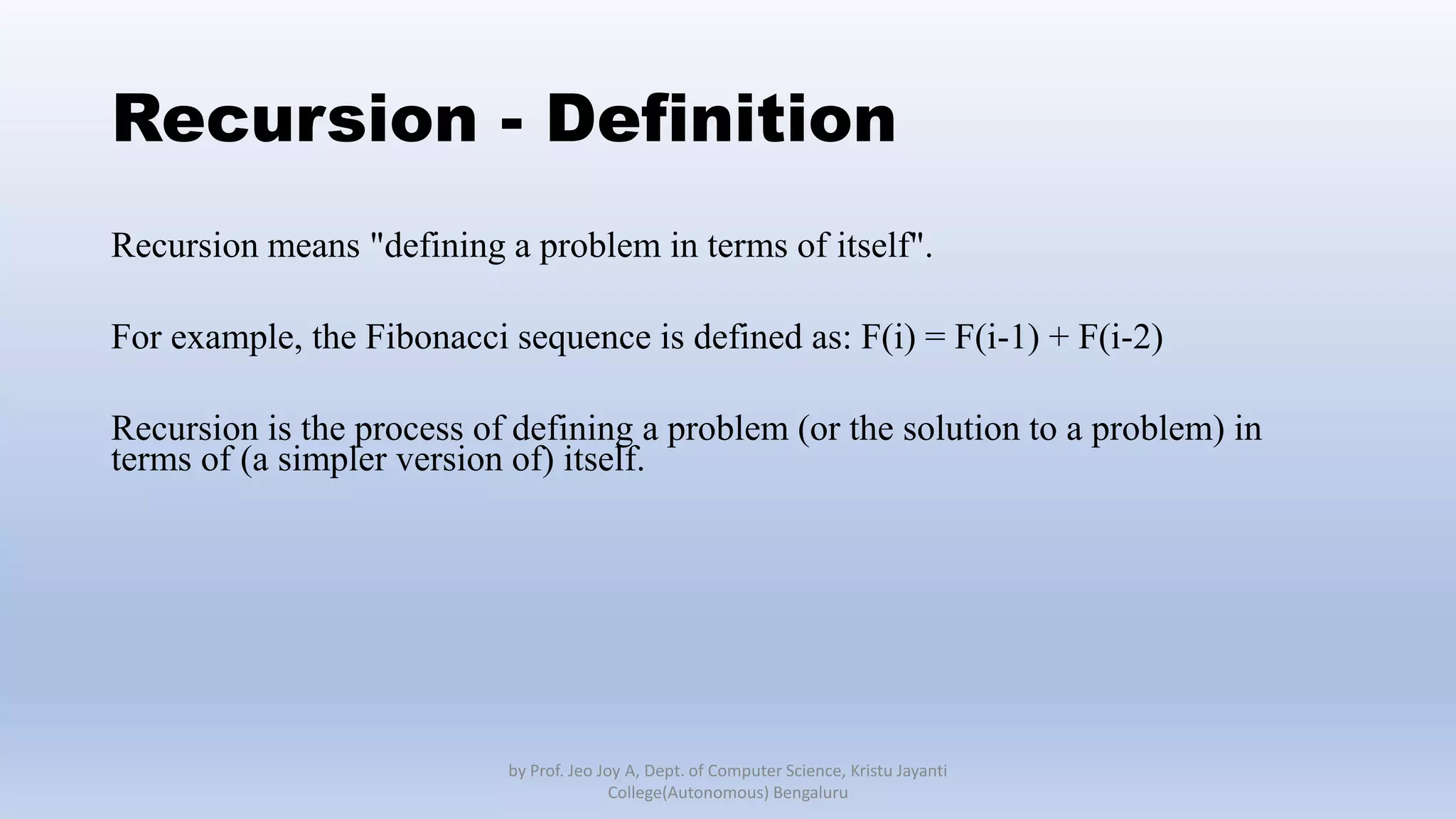 Recursion - Definition

Recursion means "defining a problem in terms of itself".

For example, the Fibonacci sequence is defined as: $F(i) = F(i-1) + F(i-2)$

Recursion is the process of defining a problem (or the solution to a problem) in terms of (a simpler version of) itself.

by Prof. Jeo Joy A, Dept. of Computer Science, Kristu Jayanti College(Autonomous) Bengaluru